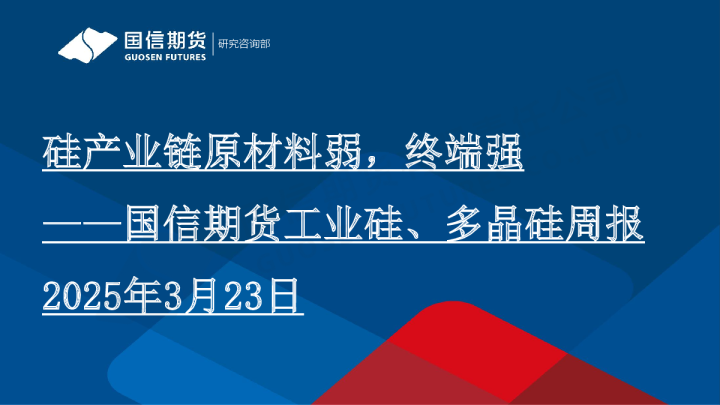 国信期货
GUOSEN FUTURES
研究咨询部

硅产业链原材料弱，终端强

——国信期货工业硅、多晶硅周报

2025年3月23日